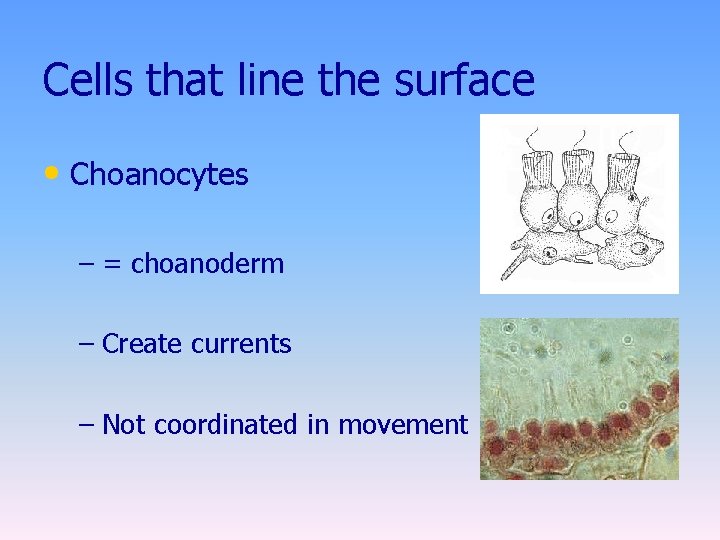 Cells that line the surface

• Choanocytes

– = choanoderm

– Create currents

– Not coordinated in movement